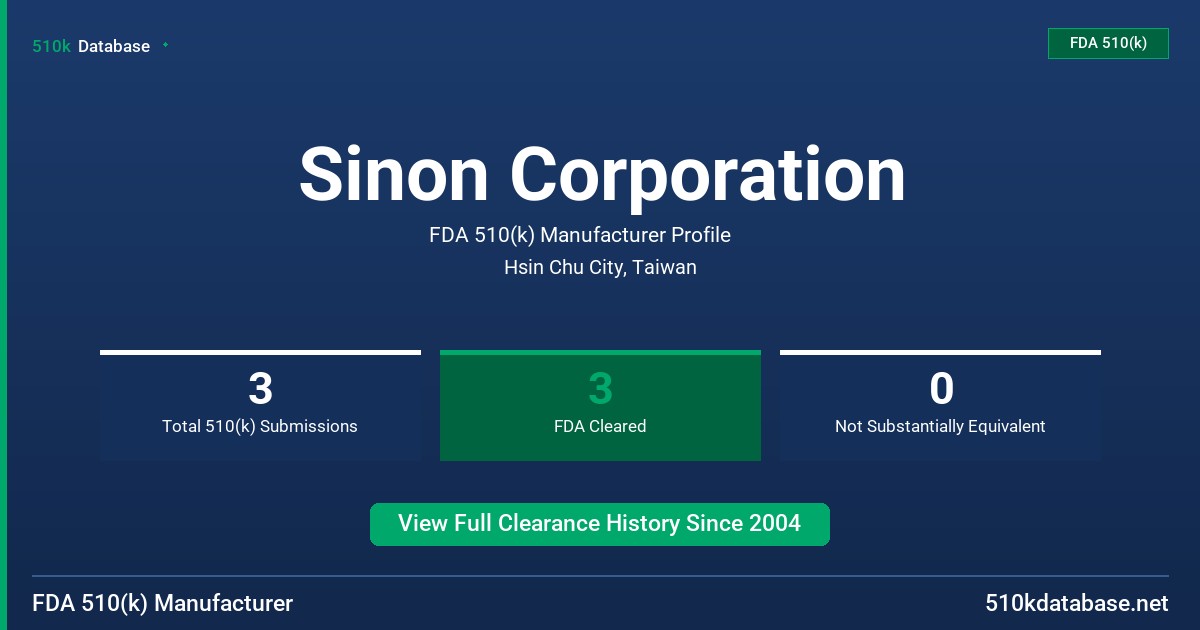 510k Database

FDA 510(k)

Sinon Corporation

FDA 510(k) Manufacturer Profile

Hsin Chu City, Taiwan

3
Total 510(k) Submissions

3
FDA Cleared

0
Not Substantially Equivalent

View Full Clearance History Since 2004

FDA 510(k) Manufacturer

510kdatabase.net